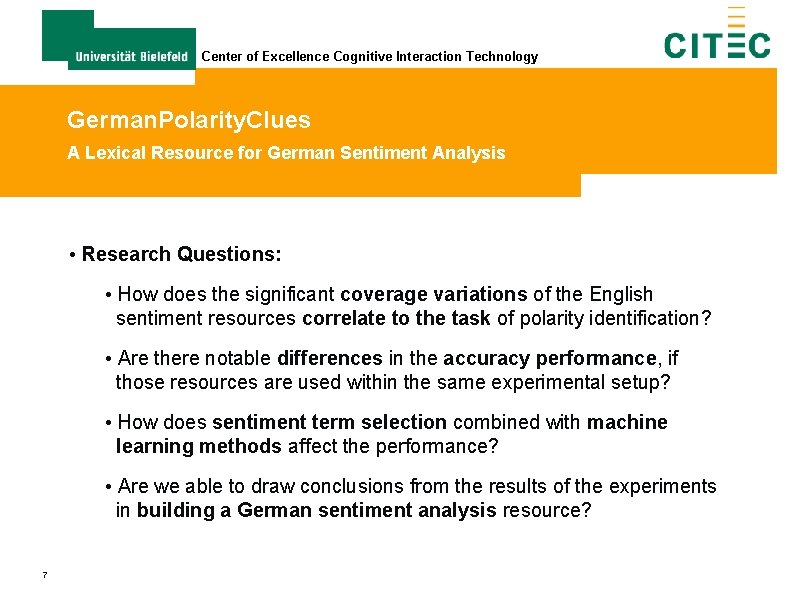 Universität Bielefeld Center of Excellence Cognitive Interaction Technology

CITEC

GermanPolarityClues

A Lexical Resource for German Sentiment Analysis

• Research Questions:

• How does the significant coverage variations of the English sentiment resources correlate to the task of polarity identification?

• Are there notable differences in the accuracy performance, if those resources are used within the same experimental setup?

• How does sentiment term selection combined with machine learning methods affect the performance?

• Are we able to draw conclusions from the results of the experiments in building a German sentiment analysis resource?

7